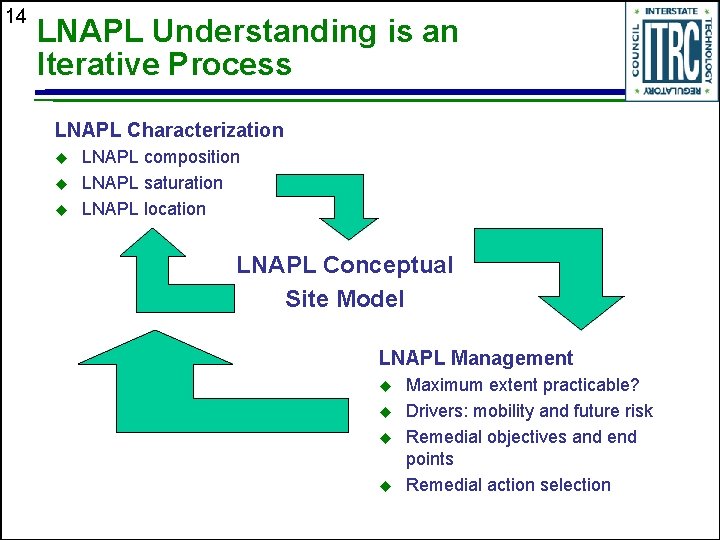 14

LNAPL Understanding is an Iterative Process

INTERSTATE TECHNOLOGY REGULATORY COUNCIL
ITRC

LNAPL Characterization
◆ LNAPL composition
◆ LNAPL saturation
◆ LNAPL location

LNAPL Conceptual Site Model

LNAPL Management
◆ Maximum extent practicable?
◆ Drivers: mobility and future risk
◆ Remedial objectives and end points
◆ Remedial action selection